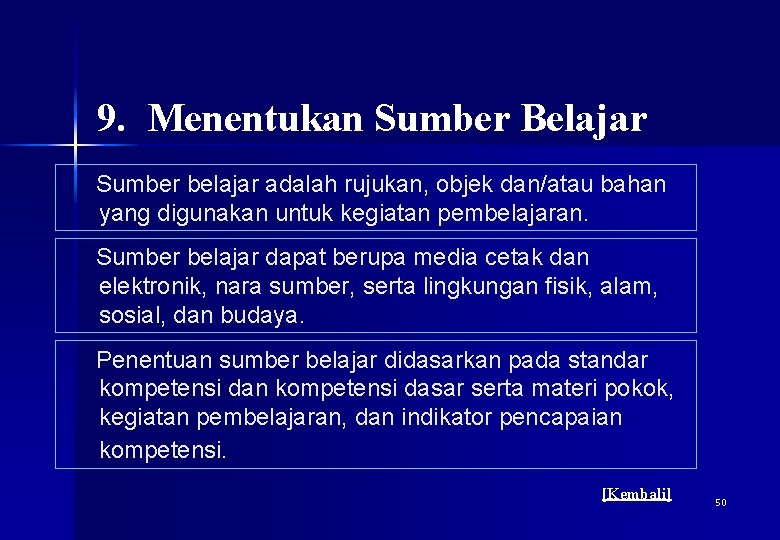 9. Menentukan Sumber Belajar

Sumber belajar adalah rujukan, objek dan/atau bahan yang digunakan untuk kegiatan pembelajaran.

Sumber belajar dapat berupa media cetak dan elektronik, nara sumber, serta lingkungan fisik, alam, sosial, dan budaya.

Penentuan sumber belajar didasarkan pada standar kompetensi dan kompetensi dasar serta materi pokok, kegiatan pembelajaran, dan indikator pencapaian kompetensi.

[Kembali]

50